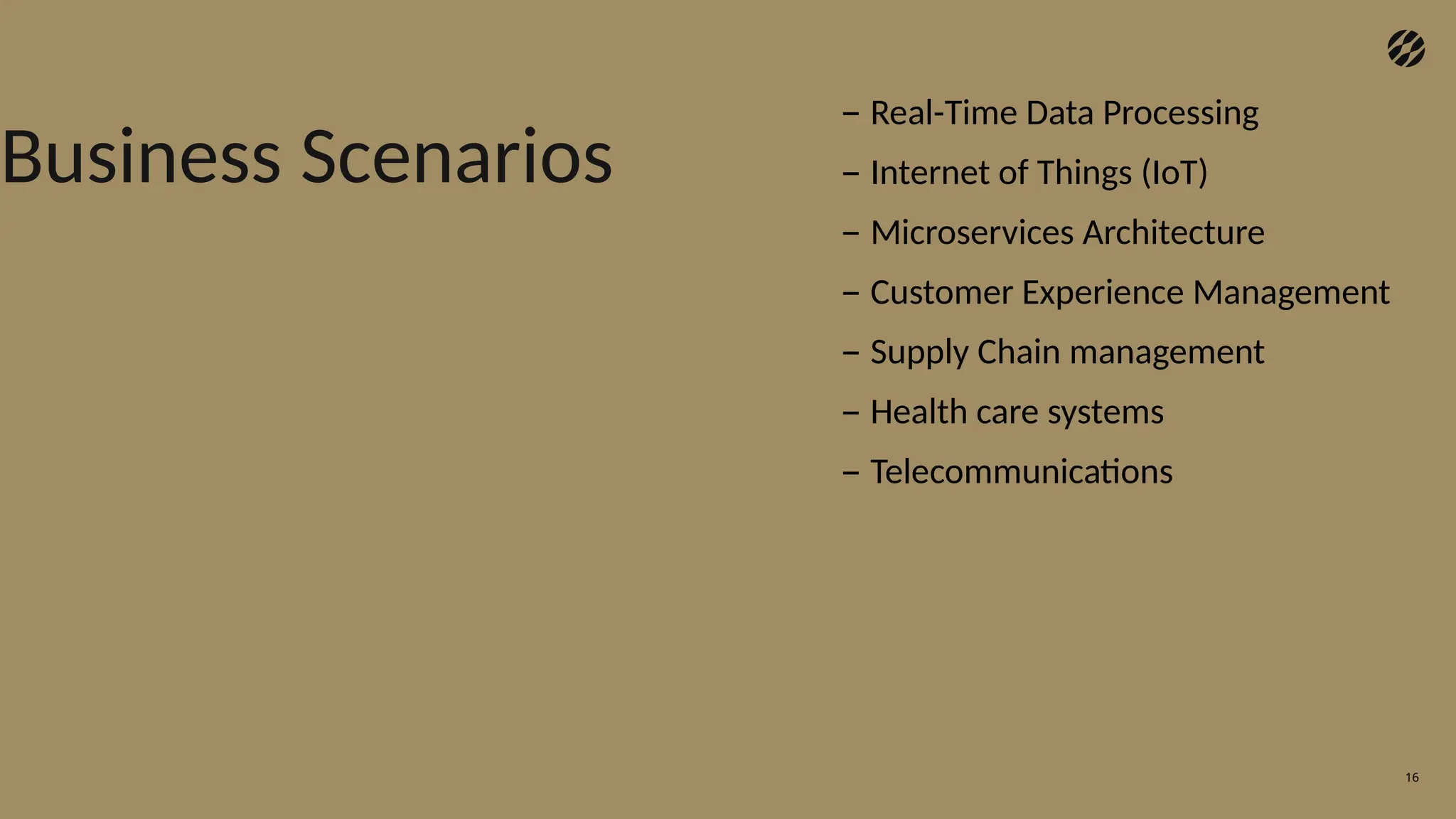 Business Scenarios

– Real-Time Data Processing
– Internet of Things (IoT)
– Microservices Architecture
– Customer Experience Management
– Supply Chain management
– Health care systems
– Telecommunications

16